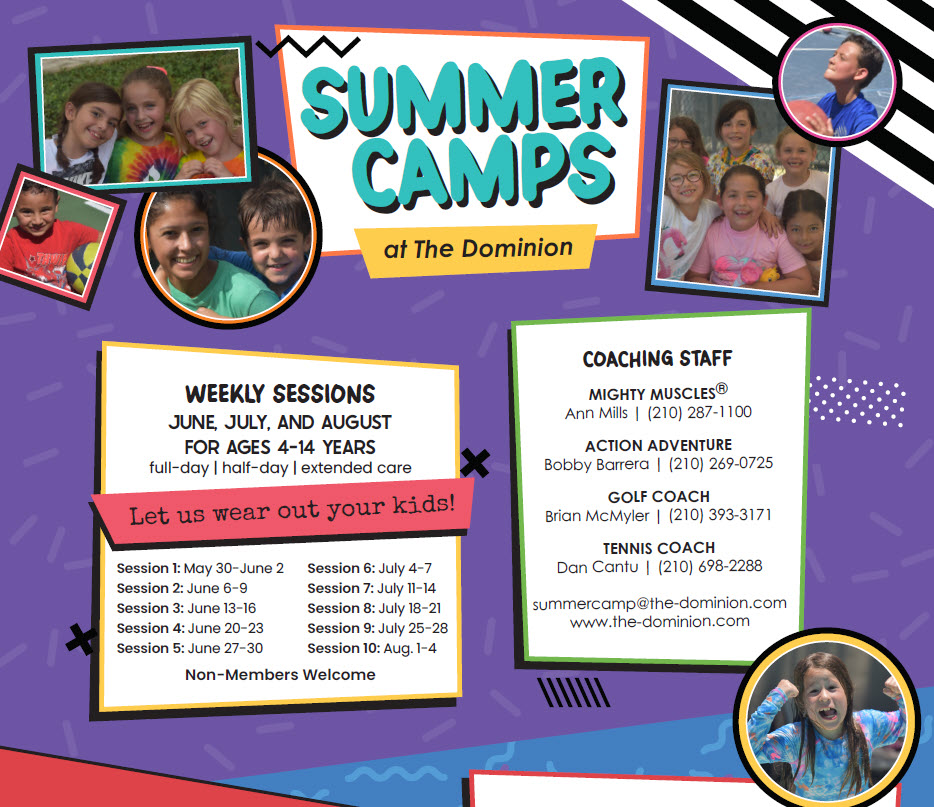 SUMMER CAMPS

at The Dominion

WEEKLY SESSIONS
JUNE, JULY, AND AUGUST
FOR AGES 4-14 YEARS
full-day | half-day | extended care

Let us wear out your kids!

Session 1: May 30-June 2
Session 2: June 6-9
Session 3: June 13-16
Session 4: June 20-23
Session 5: June 27-30

Session 6: July 4-7
Session 7: July 11-14
Session 8: July 18-21
Session 9: July 25-28
Session 10: Aug. 1-4

Non-Members Welcome

COACHING STAFF

MIGHTY MUSCLES®
Ann Mills | (210) 287-1100

ACTION ADVENTURE
Bobby Barrera | (210) 269-0725

GOLF COACH
Brian McMyler | (210) 393-3171

TENNIS COACH
Dan Cantu | (210) 698-2288

summercamp@the-dominion.com
www.the-dominion.com